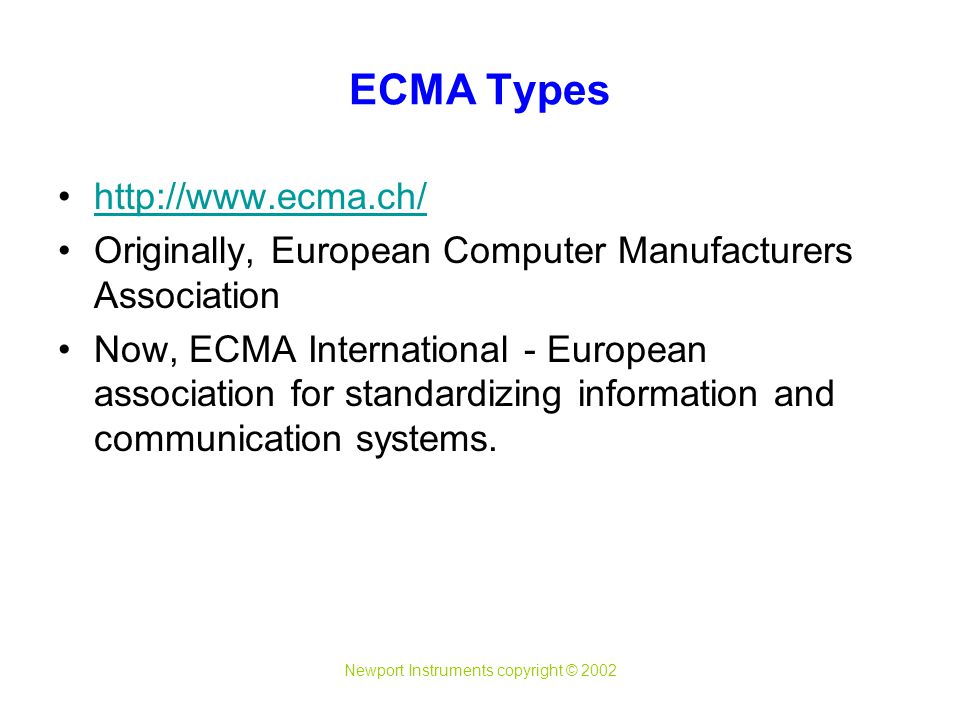 ECMA Types

• http://www.ecma.ch/
• Originally, European Computer Manufacturers Association
• Now, ECMA International - European association for standardizing information and communication systems.

Newport Instruments copyright © 2002